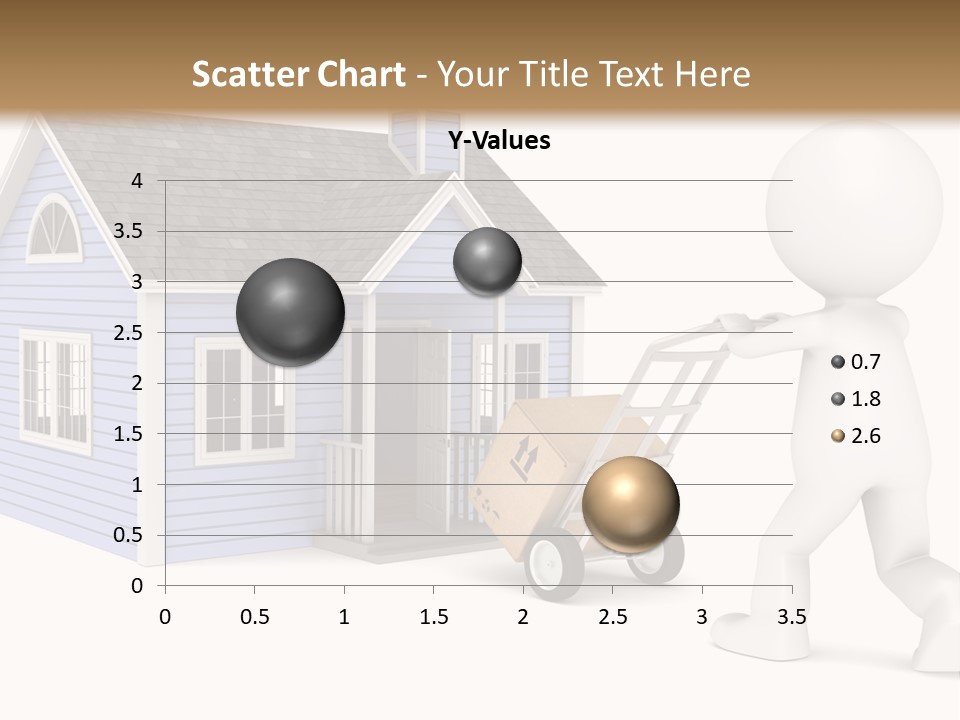 Scatter Chart - Your Title Text Here

Y-Values

4
3.5
3
2.5
2
1.5
1
0.5
0

0 0.5 1 1.5 2 2.5 3 3.5

0.7
1.8
2.6